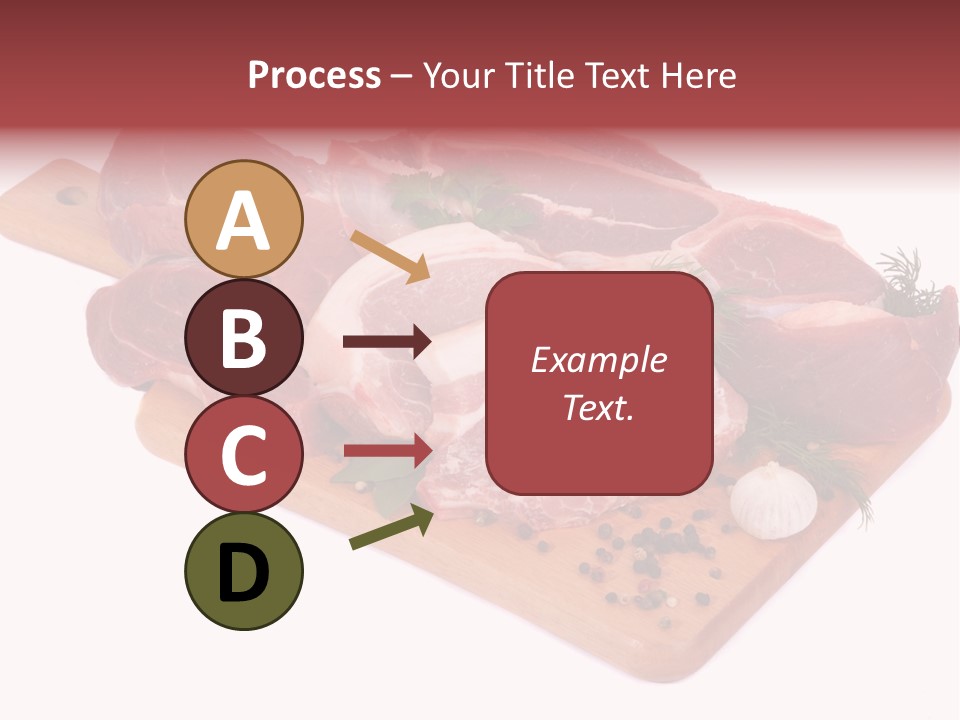 Process – Your Title Text Here

A

B

C

D

Example Text.